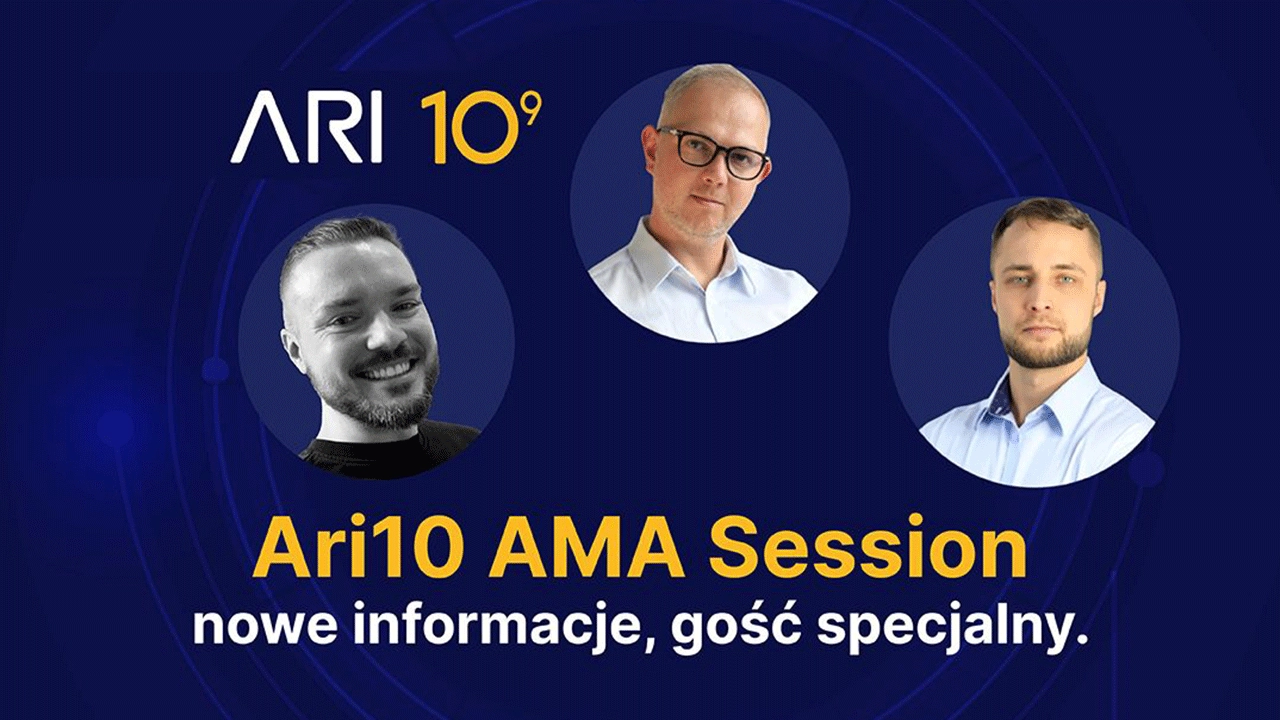 ARI $10^9$

Ari10 AMA Session
nowe informacje, gość specjalny.